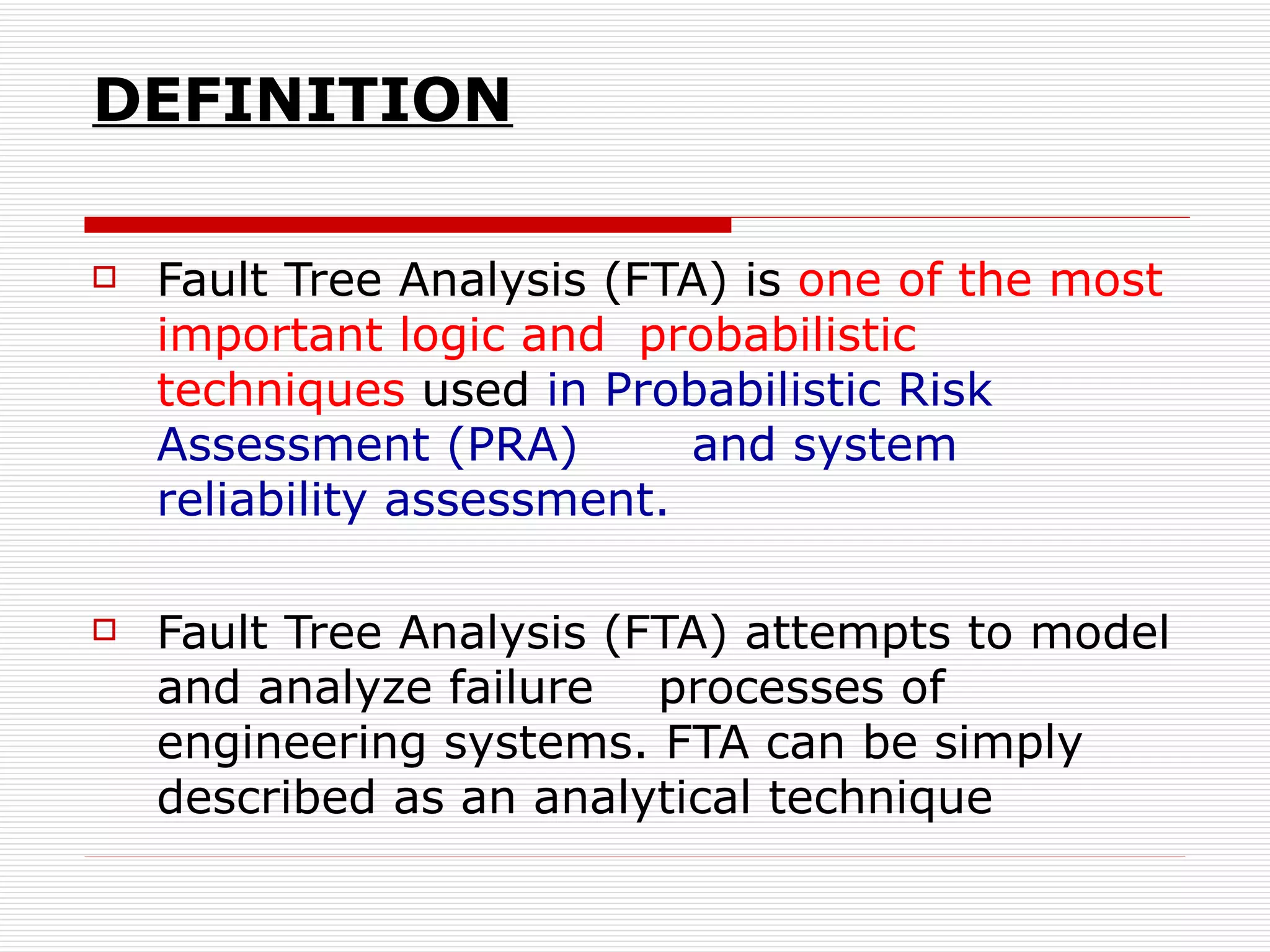 DEFINITION

Fault Tree Analysis (FTA) is one of the most important logic and probabilistic techniques used in Probabilistic Risk Assessment (PRA) and system reliability assessment.

Fault Tree Analysis (FTA) attempts to model and analyze failure processes of engineering systems. FTA can be simply described as an analytical technique